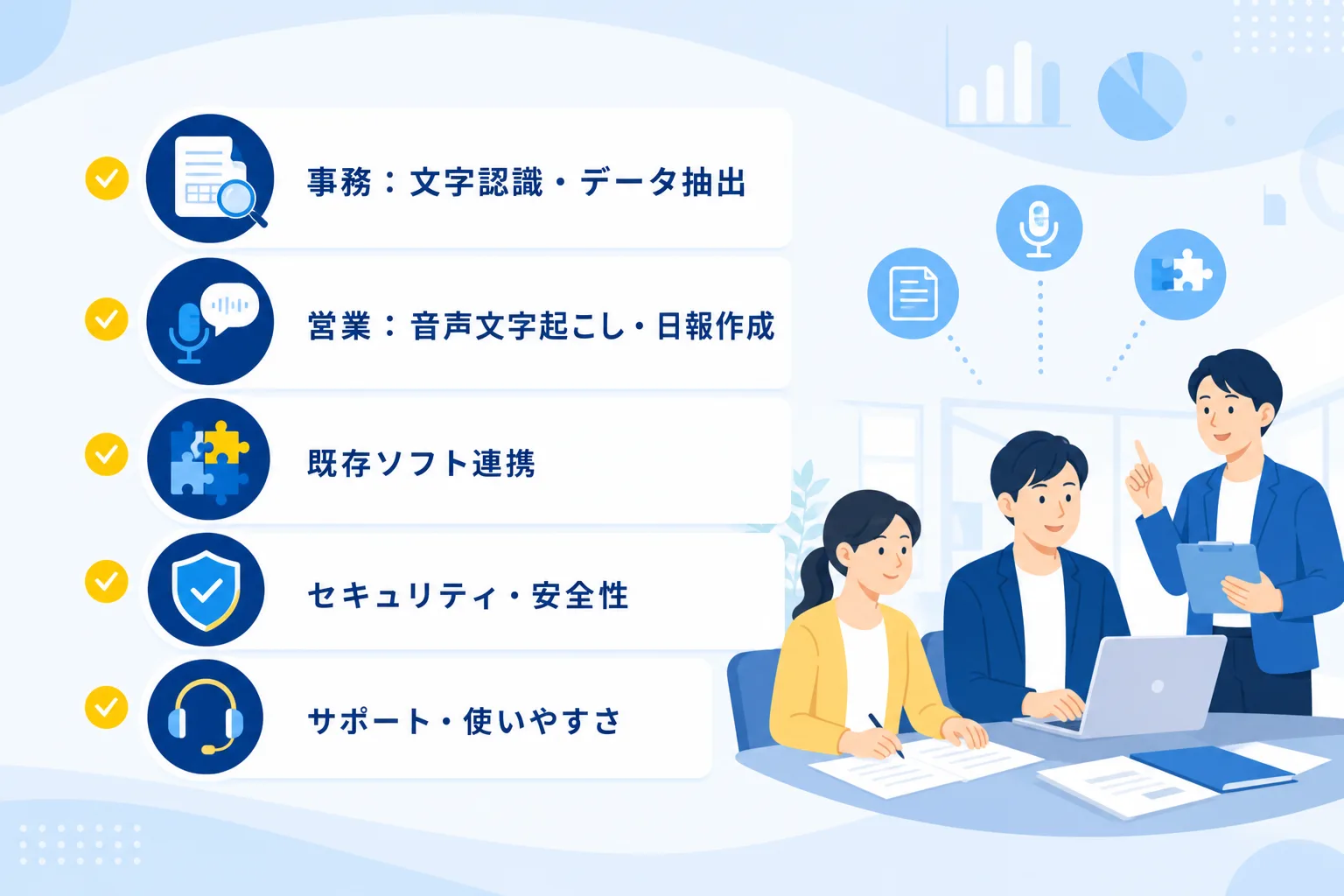 事務：文字認識・データ抽出

営業：音声文字起こし・日報作成

既存ソフト連携

セキュリティ・安全性

サポート・使いやすさ